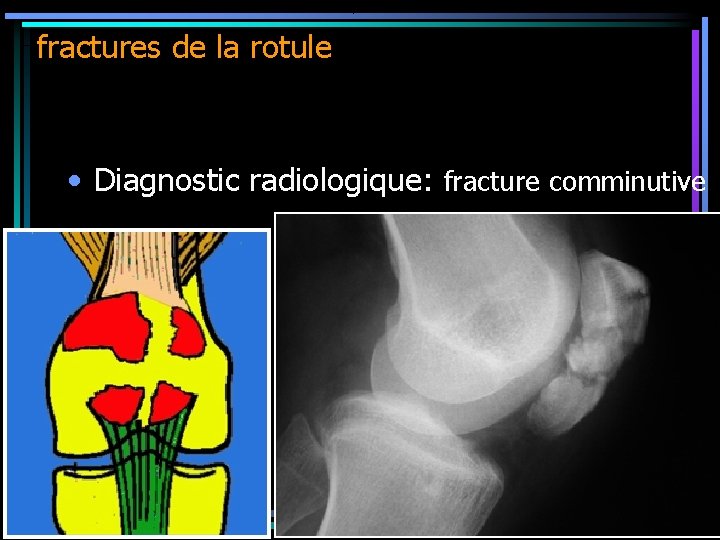 fractures de la rotule

• Diagnostic radiologique: fracture comminutive